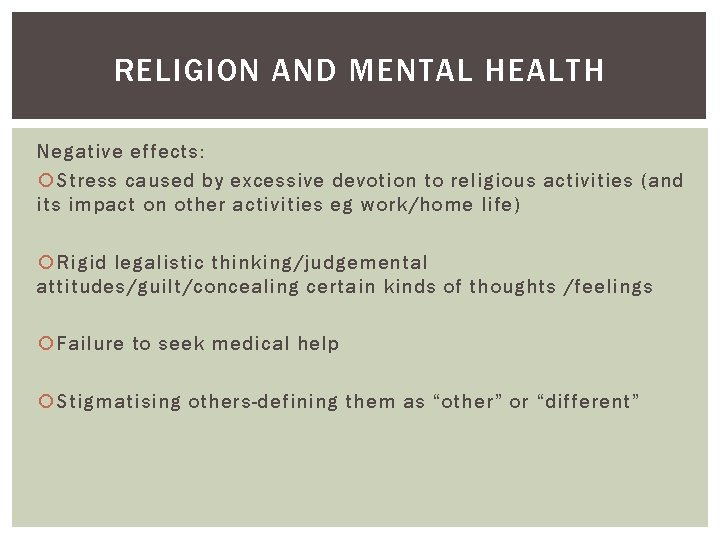 RELIGION AND MENTAL HEALTH

Negative effects:

Stress caused by excessive devotion to religious activities (and its impact on other activities eg work/home life)

Rigid legalistic thinking/judgemental attitudes/guilt/concealing certain kinds of thoughts /feelings

Failure to seek medical help

Stigmatising others-defining them as “other” or “different”